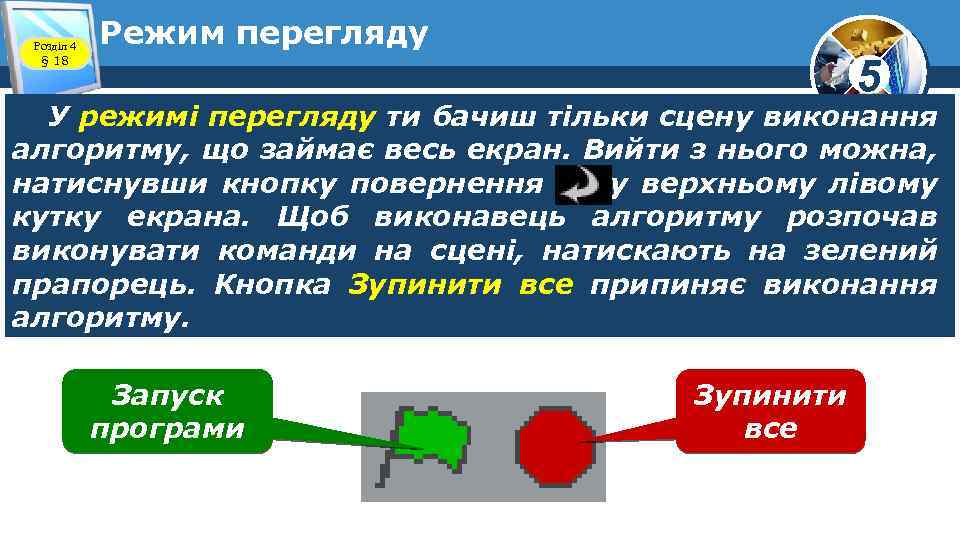 Розділ 4
§ 18

Режим перегляду

5

У режимі перегляду ти бачиш тільки сцену виконання алгоритму, що займає весь екран. Вийти з нього можна, натиснувши кнопку повернення у верхньому лівому кутку екрана. Щоб виконавець алгоритму розпочав виконувати команди на сцені, натискають на зелений прапорець. Кнопка Зупинити все припиняє виконання алгоритму.

Запуск програми

Зупинити все